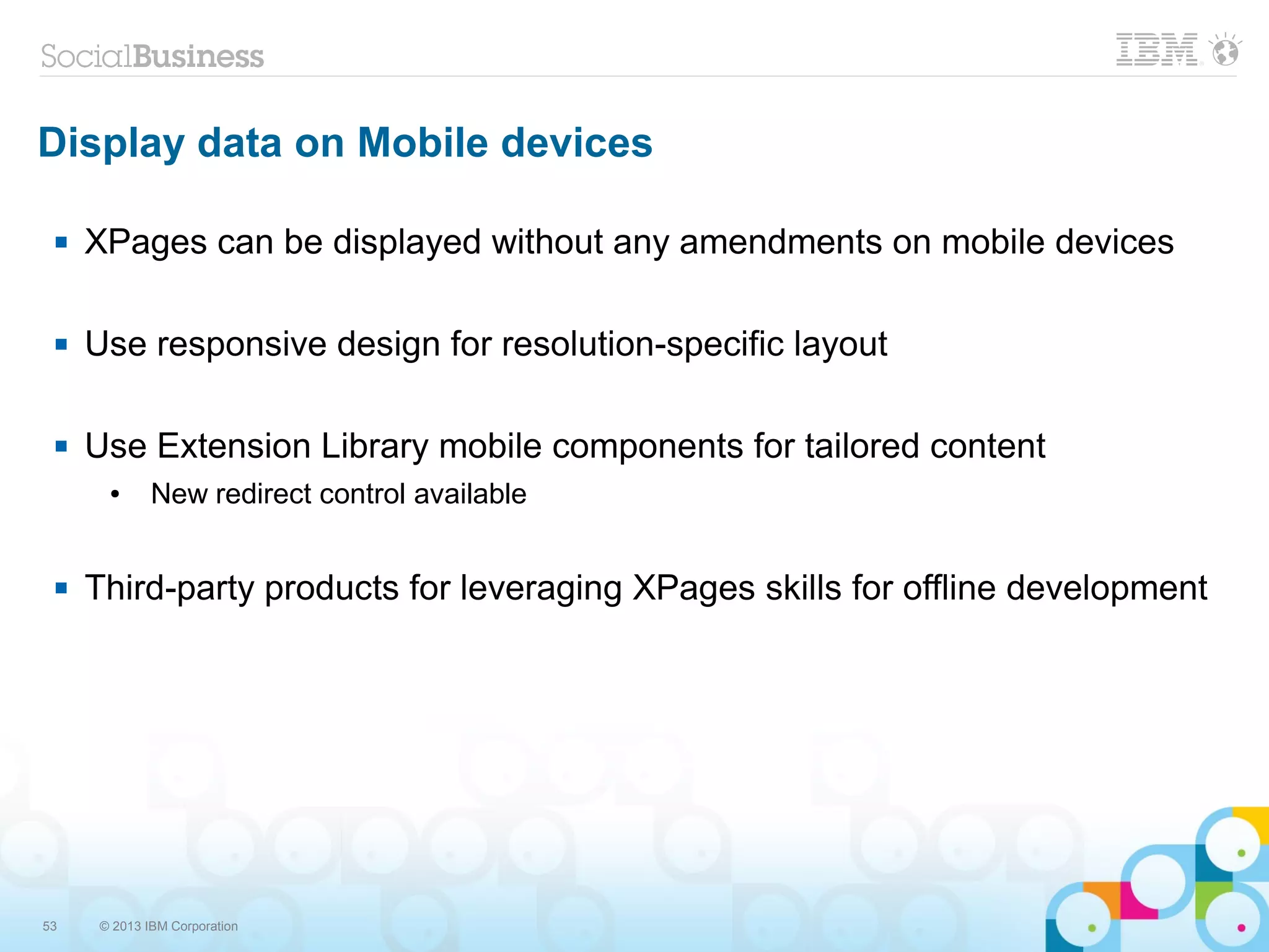 SocialBusiness

IBM

Display data on Mobile devices

▪ XPages can be displayed without any amendments on mobile devices

▪ Use responsive design for resolution-specific layout

▪ Use Extension Library mobile components for tailored content
• New redirect control available

▪ Third-party products for leveraging XPages skills for offline development

53 © 2013 IBM Corporation